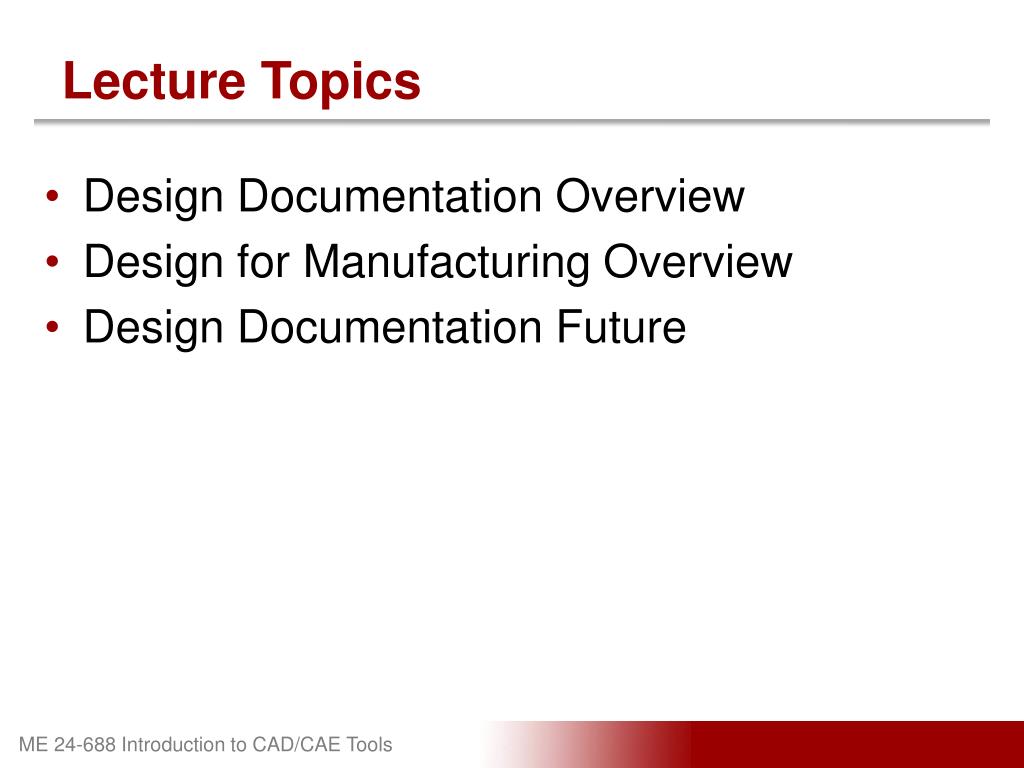 Lecture Topics

• Design Documentation Overview
• Design for Manufacturing Overview
• Design Documentation Future

ME 24-688 Introduction to CAD/CAE Tools